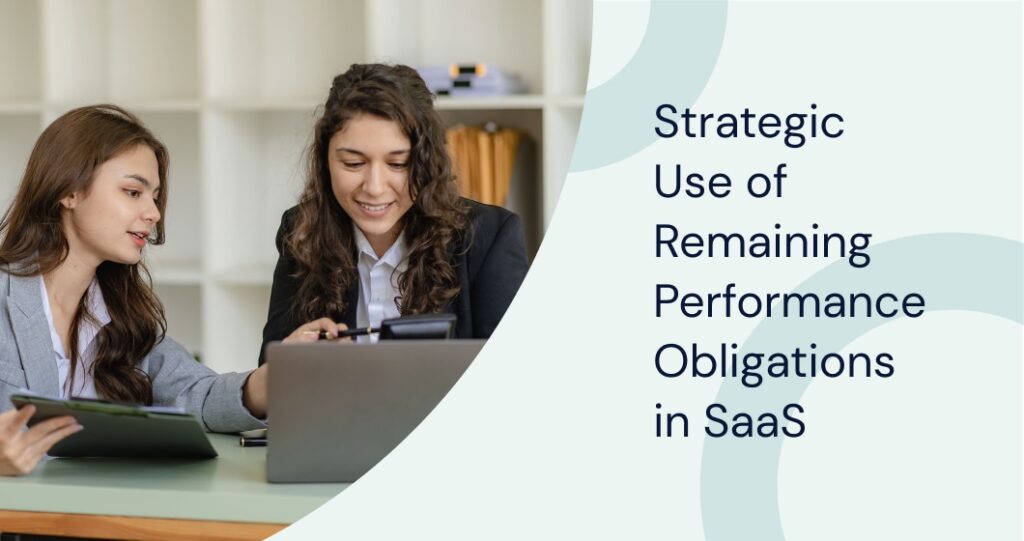 Strategic Use of Remaining Performance Obligations in SaaS